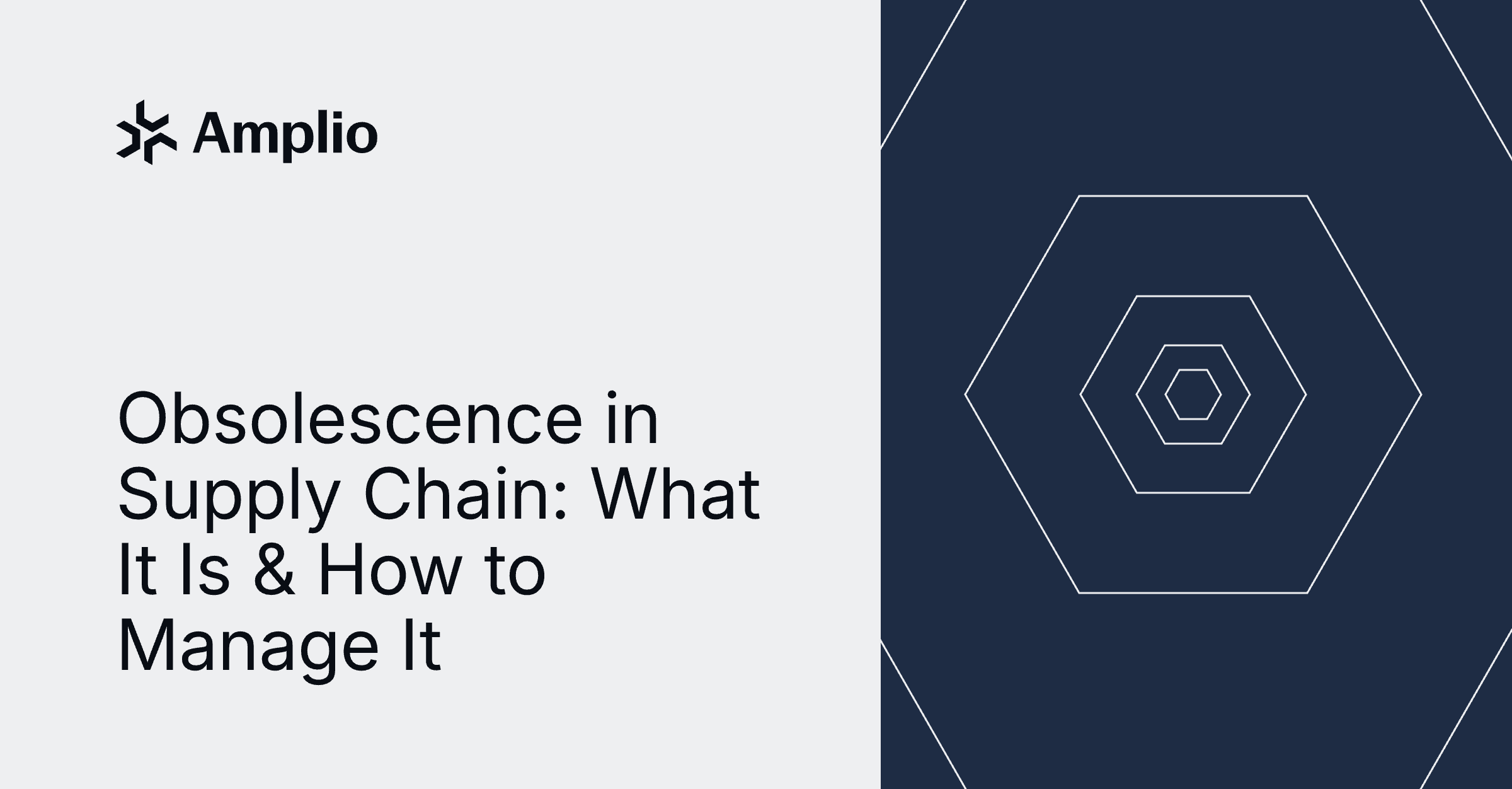 Amplio

Obsolescence in Supply Chain: What It Is & How to Manage It